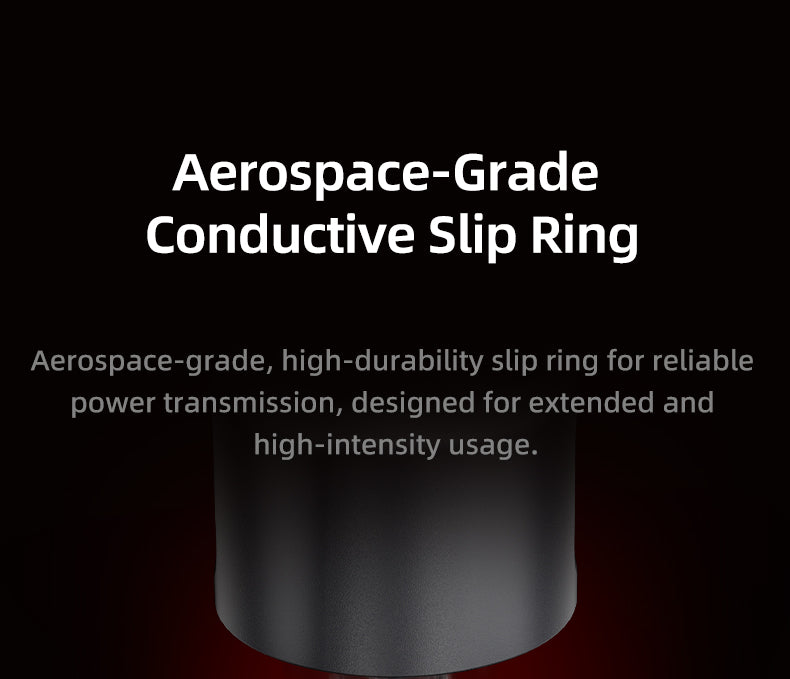 Aerospace-Grade Conductive Slip Ring

Aerospace-grade, high-durability slip ring for reliable power transmission, designed for extended and high-intensity usage.